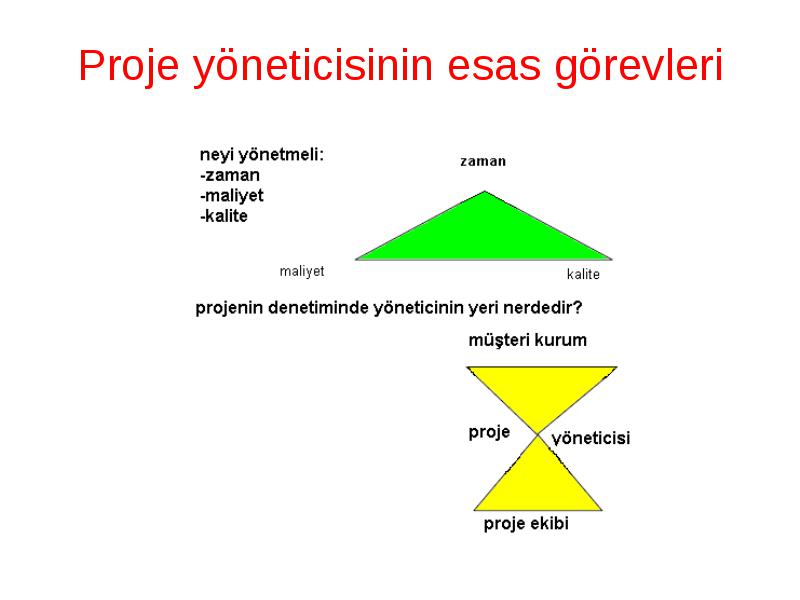 Proje yöneticisinin esas görevleri

neyi yönetmeli:
-zaman
-maliyet
-kalite

zaman

maliyet

kalite

projenin denetiminde yöneticinin yeri nerdedir?

müşteri kurum

proje

yöneticisi

proje ekibi